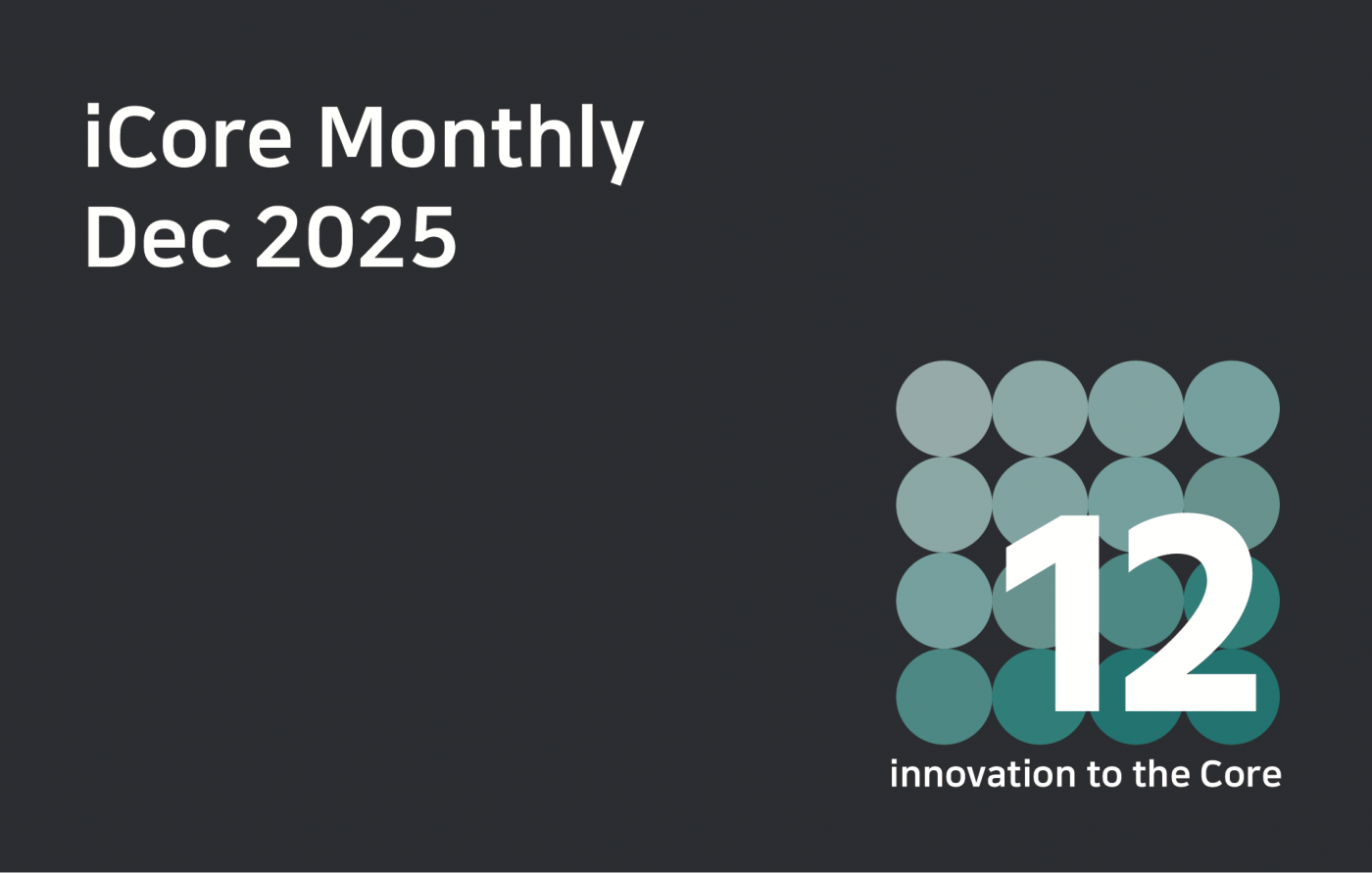 iCore Monthly
Dec 2025

12

innovation to the Core